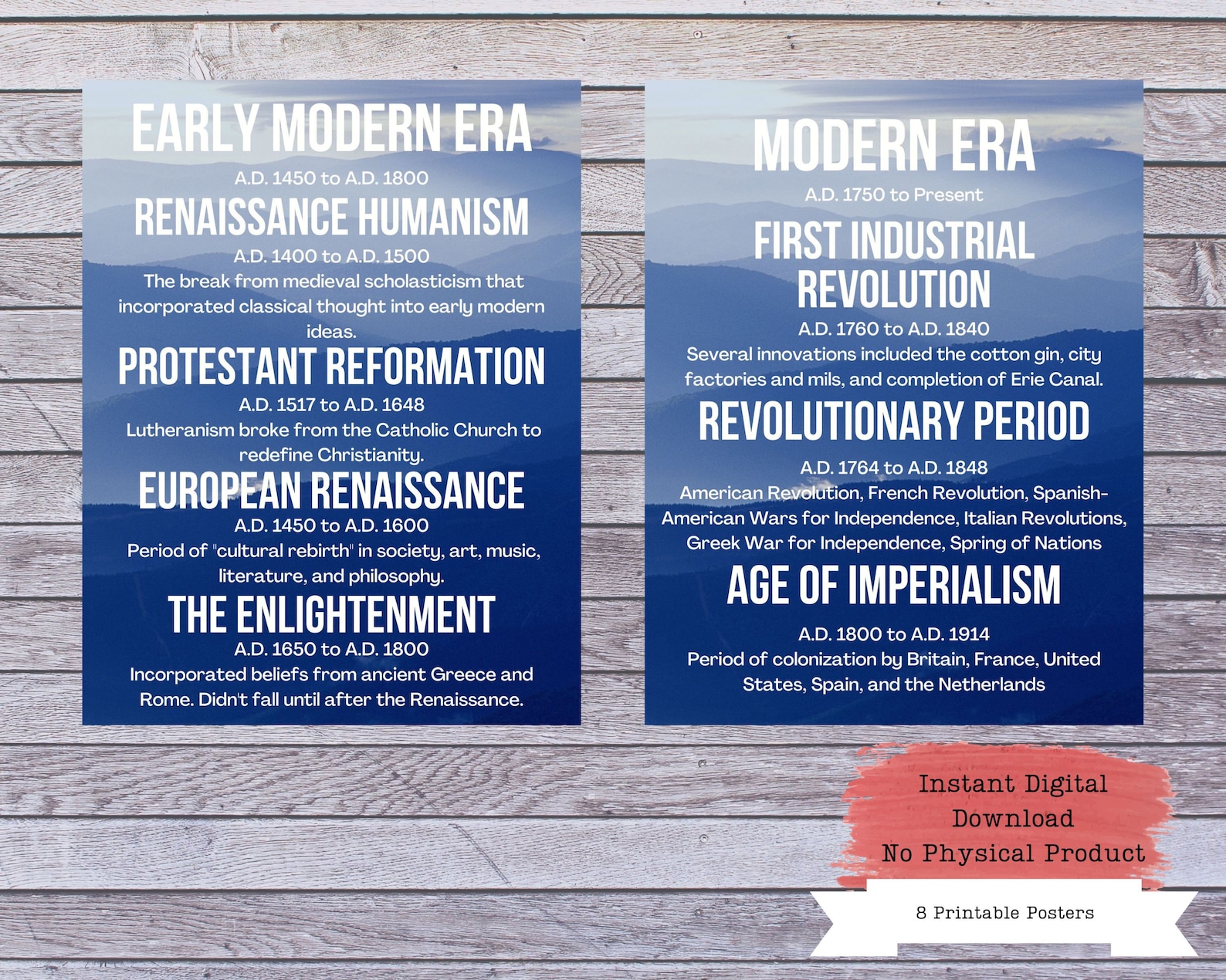 EARLY MODERN ERA
A.D. 1450 to A.D. 1800

RENAISSANCE HUMANISM
A.D. 1400 to A.D. 1500
The break from medieval scholasticism that incorporated classical thought into early modern ideas.

PROTESTANT REFORMATION
A.D. 1517 to A.D. 1648
Lutheranism broke from the Catholic Church to redefine Christianity.

EUROPEAN RENAISSANCE
A.D. 1450 to A.D. 1600
Period of "cultural rebirth" in society, art, music, literature, and philosophy.

THE ENLIGHTENMENT
A.D. 1650 to A.D. 1800
Incorporated beliefs from ancient Greece and Rome. Didn't fall until after the Renaissance.

MODERN ERA
A.D. 1750 to Present

FIRST INDUSTRIAL REVOLUTION
A.D. 1760 to A.D. 1840
Several innovations included the cotton gin, city factories and mils, and completion of Erie Canal.

REVOLUTIONARY PERIOD
A.D. 1764 to A.D. 1848
American Revolution, French Revolution, Spanish-American Wars for Independence, Italian Revolutions, Greek War for Independence, Spring of Nations

AGE OF IMPERIALISM
A.D. 1800 to A.D. 1914
Period of colonization by Britain, France, United States, Spain, and the Netherlands

Instant Digital Download
No Physical Product

8 Printable Posters